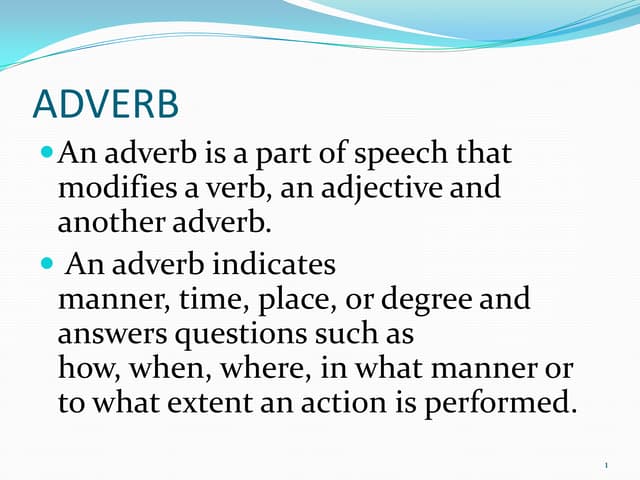 ADVERB

An adverb is a part of speech that modifies a verb, an adjective and another adverb.

An adverb indicates manner, time, place, or degree and answers questions such as how, when, where, in what manner or to what extent an action is performed.

1